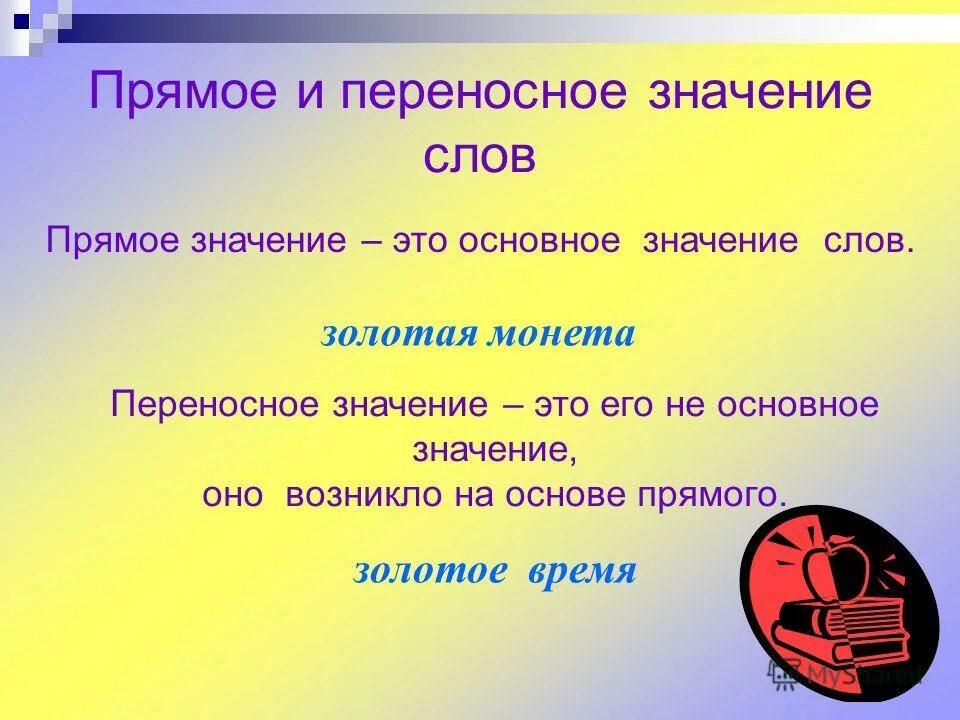 Прямое и переносное значение слов

Прямое значение – это основное значение слов.

золотая монета

Переносное значение – это его не основное значение,
оно возникло на основе прямого.

золотое время

MyShared